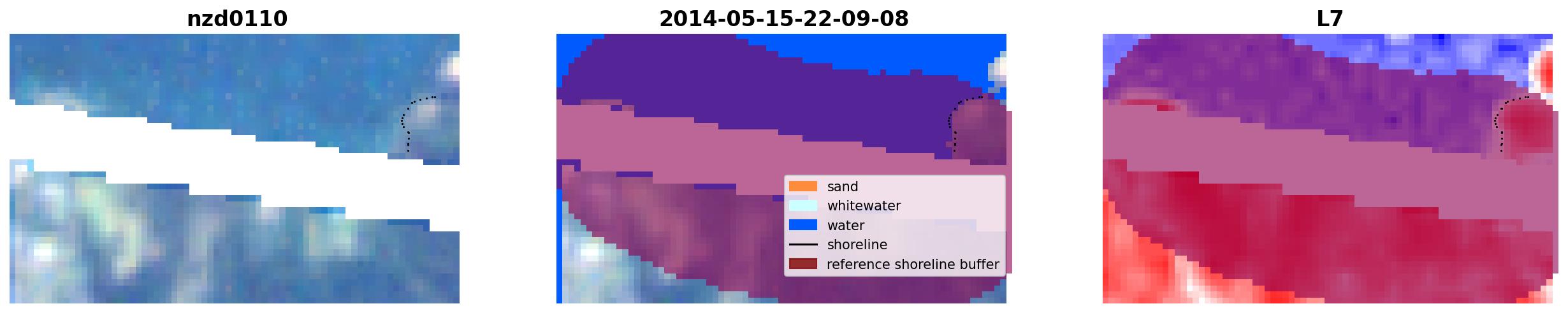 nzd0110

2014-05-15-22-09-08

sand
whitewater
water
shoreline
reference shoreline buffer

L7